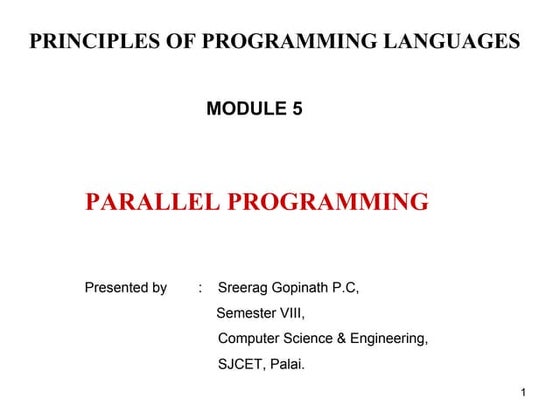 PRINCIPLES OF PROGRAMMING LANGUAGES

MODULE 5

PARALLEL PROGRAMMING

Presented by : Sreerag Gopinath P.C,
Semester VIII,
Computer Science & Engineering,
SJCET, Palai.

1